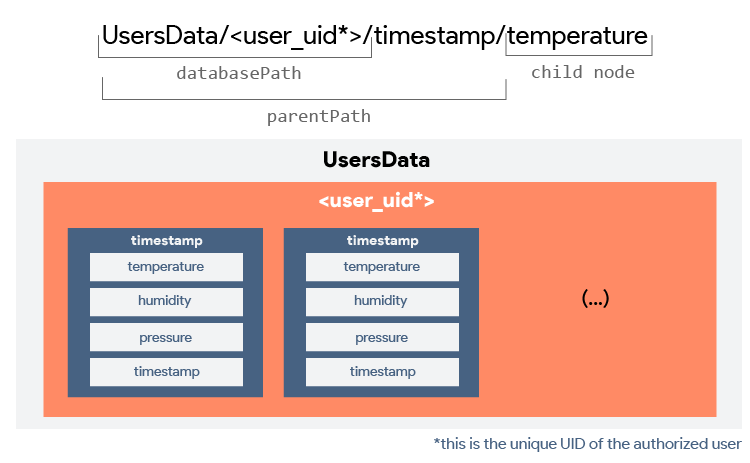 UsersData/<user_uid*>/timestamp/temperature

databasePath

child node

parentPath

UsersData

<user_uid*>

timestamp

temperature

humidity

pressure

timestamp

timestamp

temperature

humidity

pressure

timestamp

(...)

*this is the unique UID of the authorized user